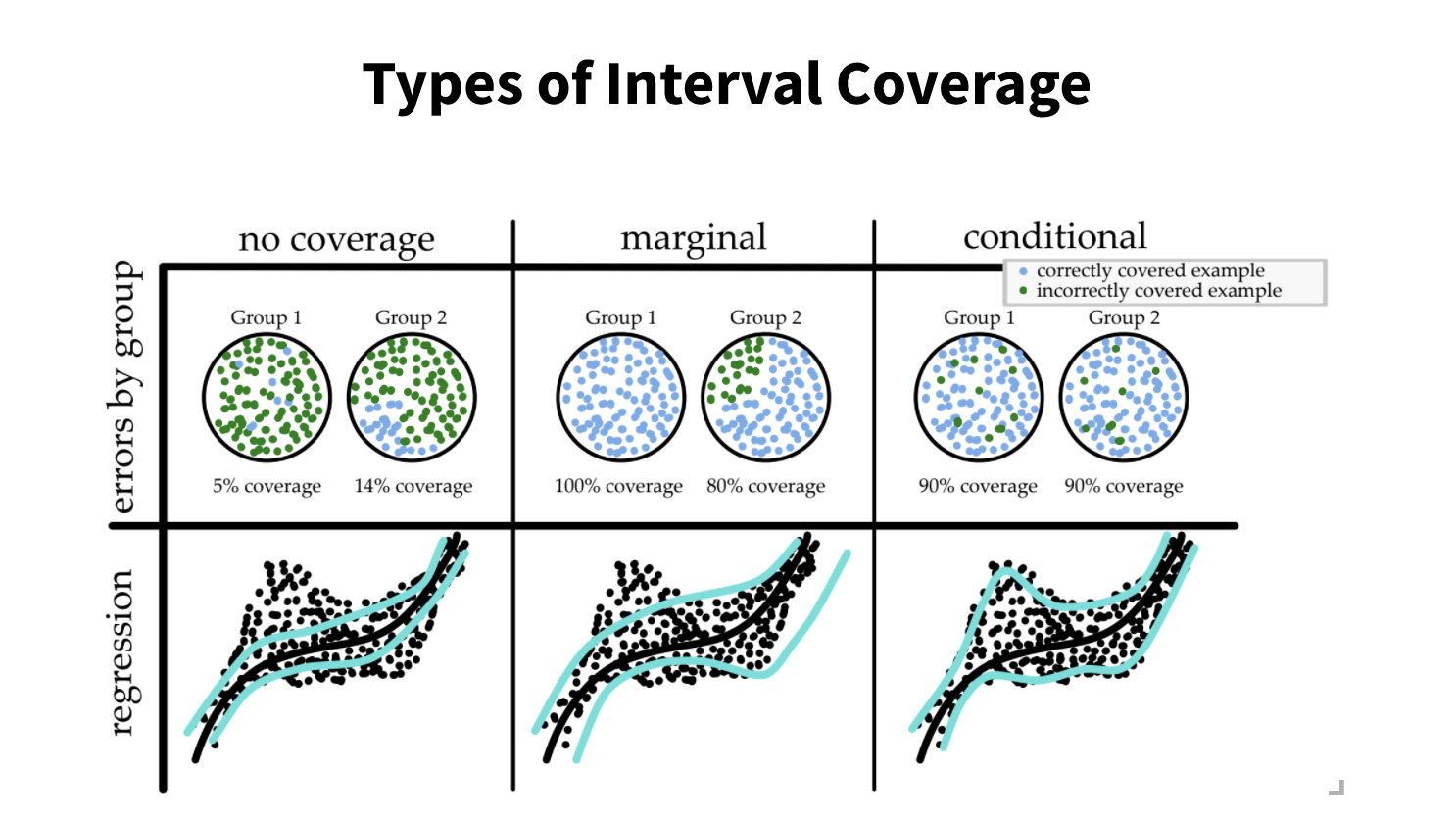 Types of Interval Coverage

no coverage

marginal

conditional

correctly covered example
incorrectly covered example

errors by group

Group 1

Group 2

5% coverage

14% coverage

Group 1

Group 2

100% coverage

80% coverage

Group 1

Group 2

90% coverage

90% coverage

regression